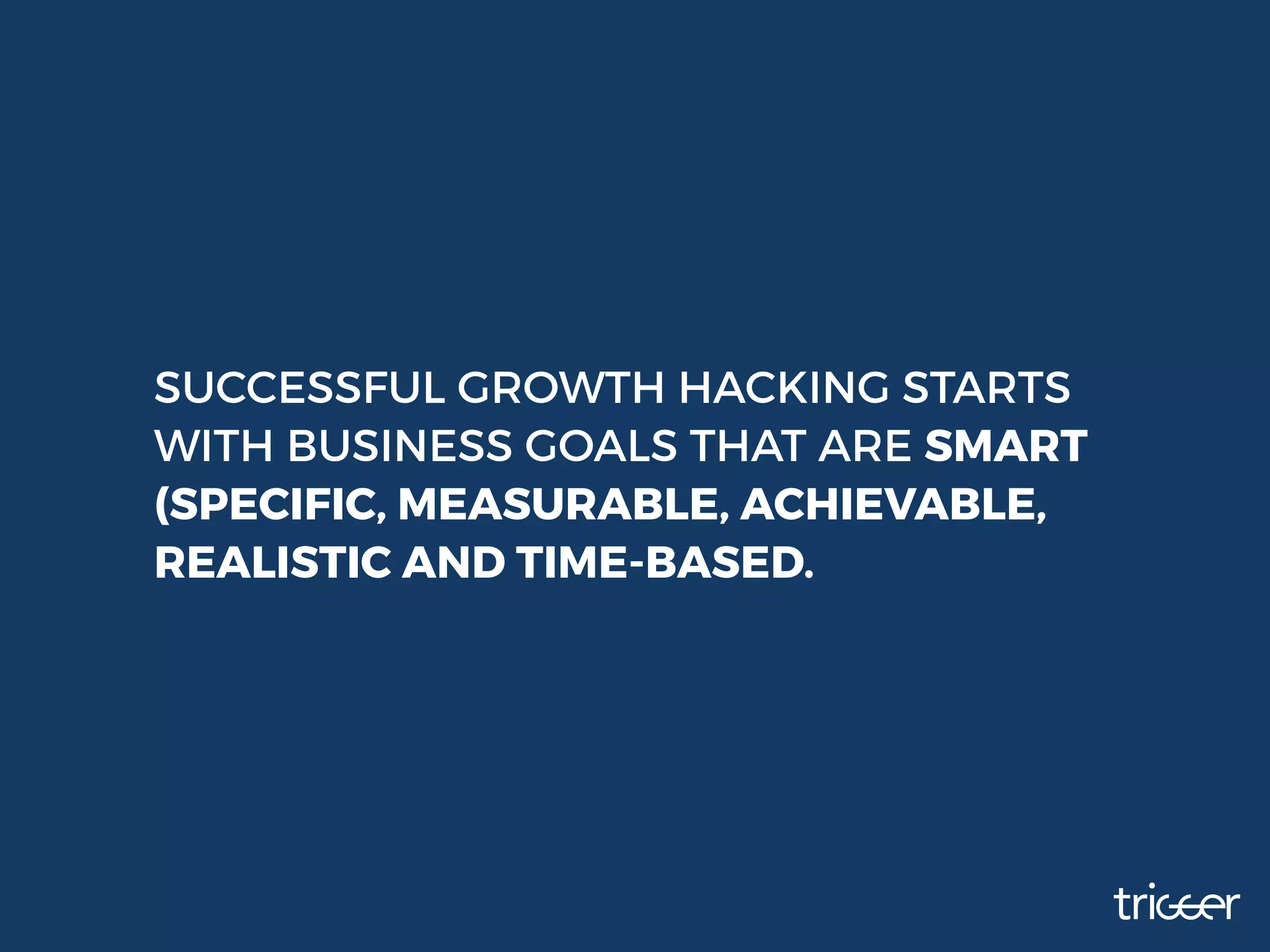 SUCCESSFUL GROWTH HACKING STARTS WITH BUSINESS GOALS THAT ARE SMART (SPECIFIC, MEASURABLE, ACHIEVABLE, REALISTIC AND TIME-BASED.

trigger